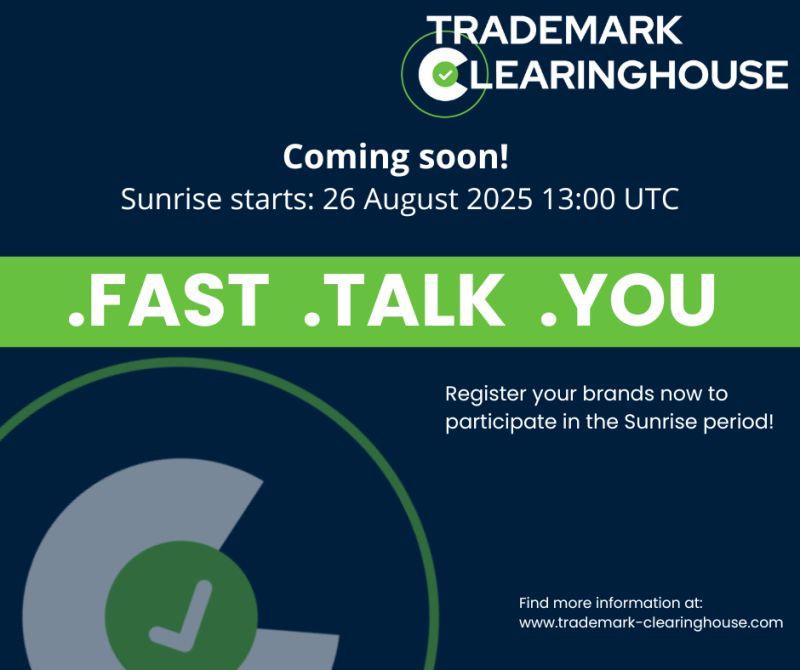 TRADEMARK
CLEARINGHOUSE

Coming soon!
Sunrise starts: 26 August 2025 13:00 UTC

.FAST .TALK .YOU

Register your brands now to participate in the Sunrise period!

Find more information at:
www.trademark-clearinghouse.com